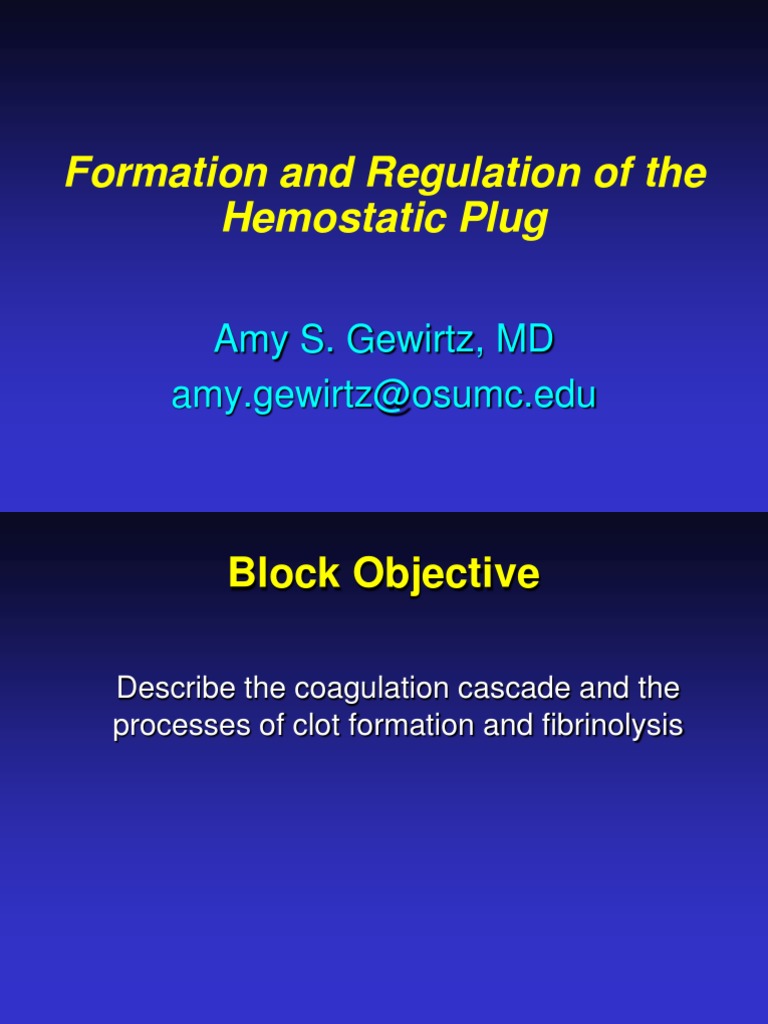 Formation and Regulation of the Hemostatic Plug

Amy S. Gewirtz, MD
amy.gewirtz@osumc.edu

Block Objective

Describe the coagulation cascade and the processes of clot formation and fibrinolysis